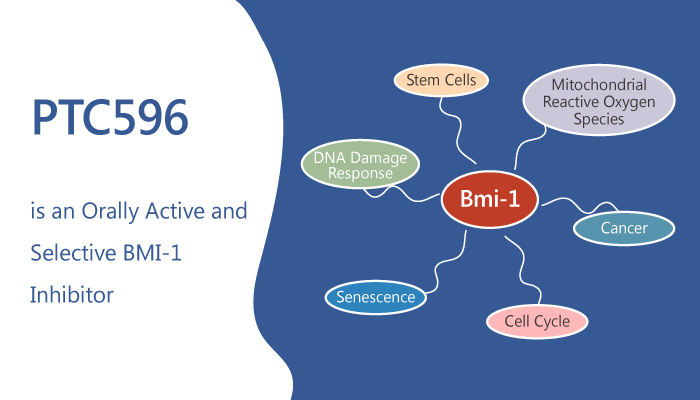 PTC596

is an Orally Active and Selective BMI-1 Inhibitor

Stem Cells

Mitochondrial Reactive Oxygen Species

DNA Damage Response

Bmi-1

Cancer

Senescence

Cell Cycle